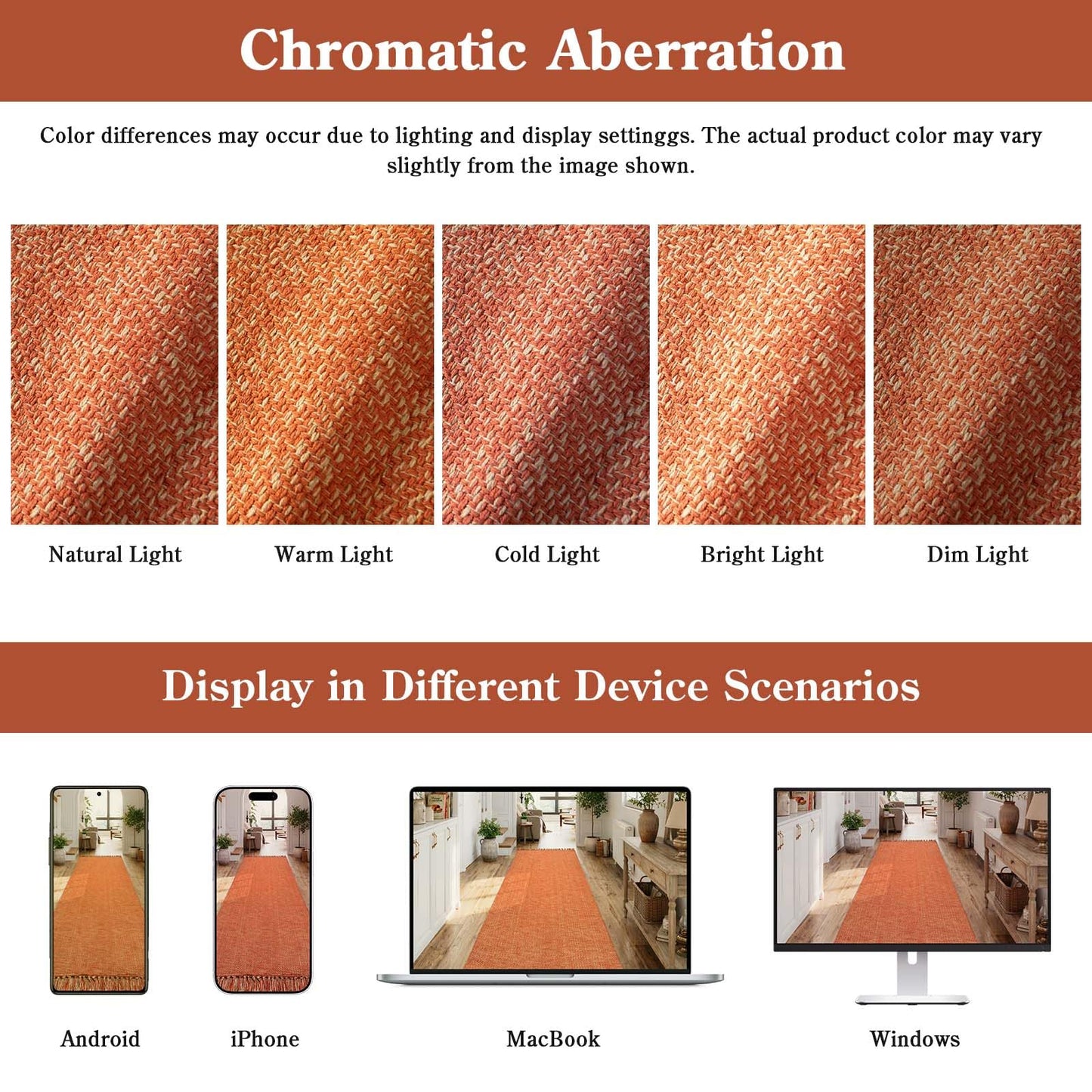 Chromatic Aberration

Color differences may occur due to lighting and display settinggs. The actual product color may vary slightly from the image shown.

Natural Light

Warm Light

Cold Light

Bright Light

Dim Light

Display in Different Device Scenarios

Android

iPhone

MacBook

Windows